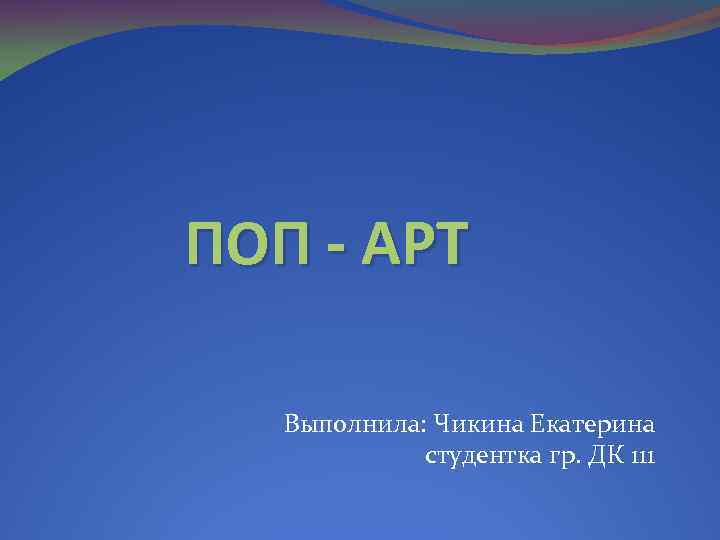 ПОП - АРТ

Выполнила: Чикина Екатерина
студентка гр. ДК 111